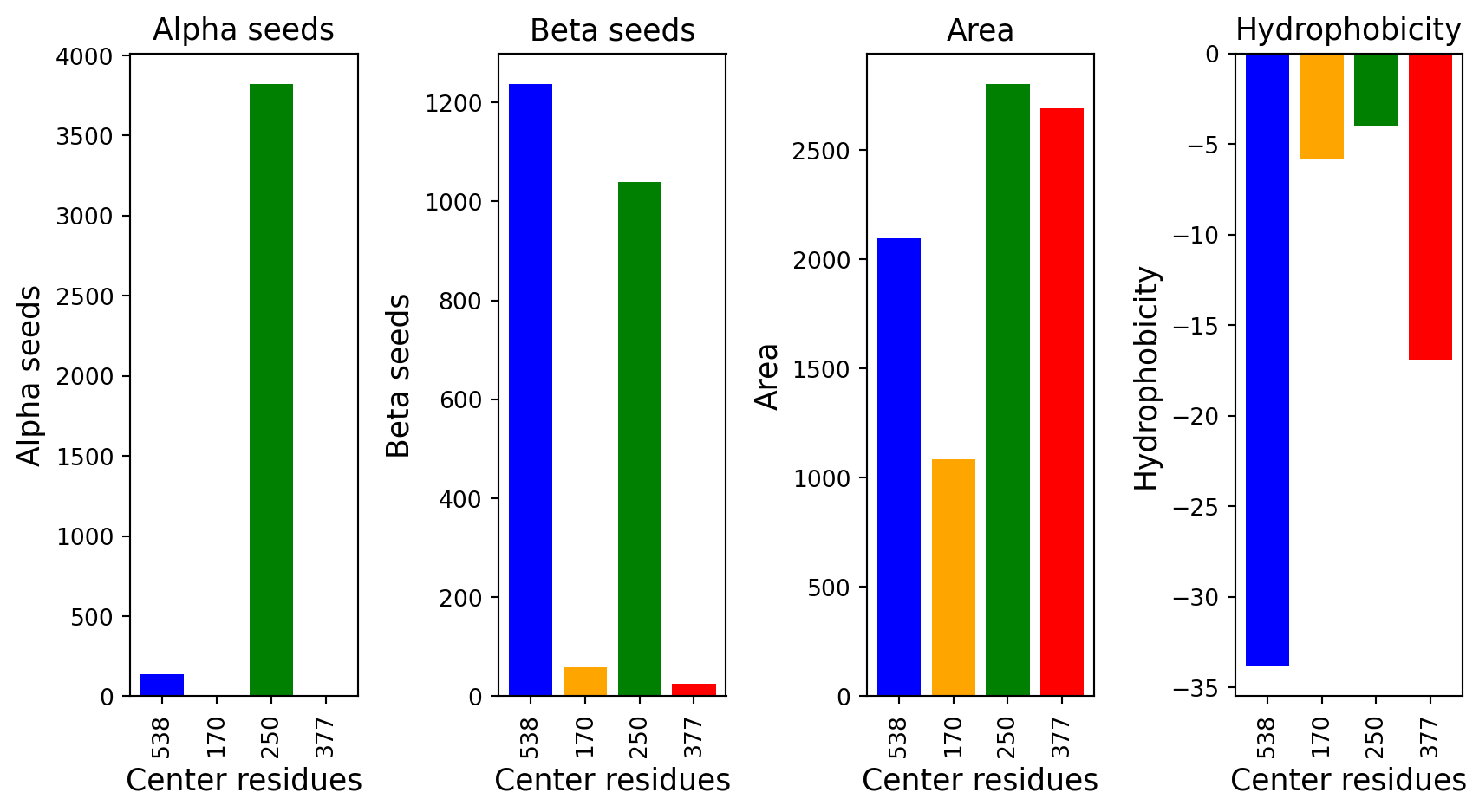 Alpha seeds

Alpha seeds

4000
3500
3000
2500
2000
1500
1000
500
0

538
170
250
377

Center residues

Beta seeds

Beta seeds

1200
1000
800
600
400
200
0

538
170
250
377

Center residues

Area

Area

2500
2000
1500
1000
500
0

538
170
250
377

Center residues

Hydrophobicity

Hydrophobicity

0
−5
−10
−15
−20
−25
−30
−35

538
170
250
377

Center residues